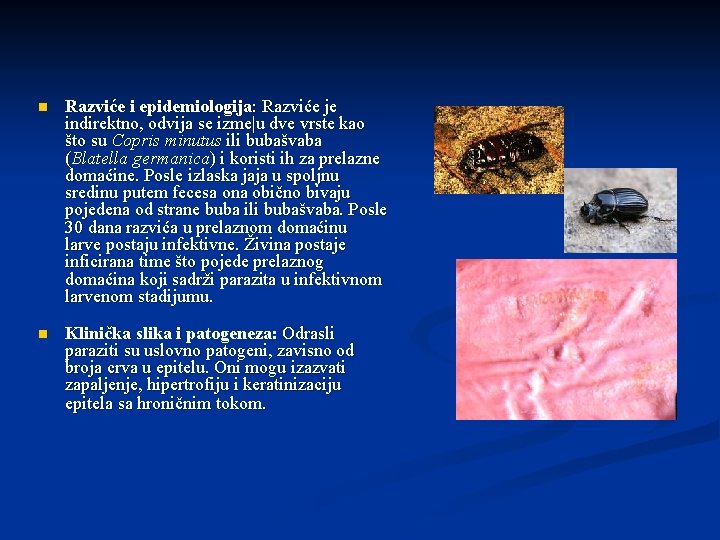 Razviće i epidemiologija: Razviće je indirektno, odvija se izme|u dve vrste kao što su Copris minutus ili bubašvaba (Blatella germanica) i koristi ih za prelazne domaćine. Posle izlaska jaja u spoljnu sredinu putem fecesa ona obično bivaju pojedena od strane buba ili bubašvaba. Posle 30 dana razvića u prelaznom domaćinu larve postaju infektivne. Živina postaje inficirana time što pojede prelaznog domaćina koji sadrži parazita u infektivnom larvenom stadijumu.

Klinička slika i patogeneza: Odrasli paraziti su uslovno patogeni, zavisno od broja crva u epitelu. Oni mogu izazvati zapaljenje, hipertrofiju i keratinizaciju epitela sa hroničnim tokom.